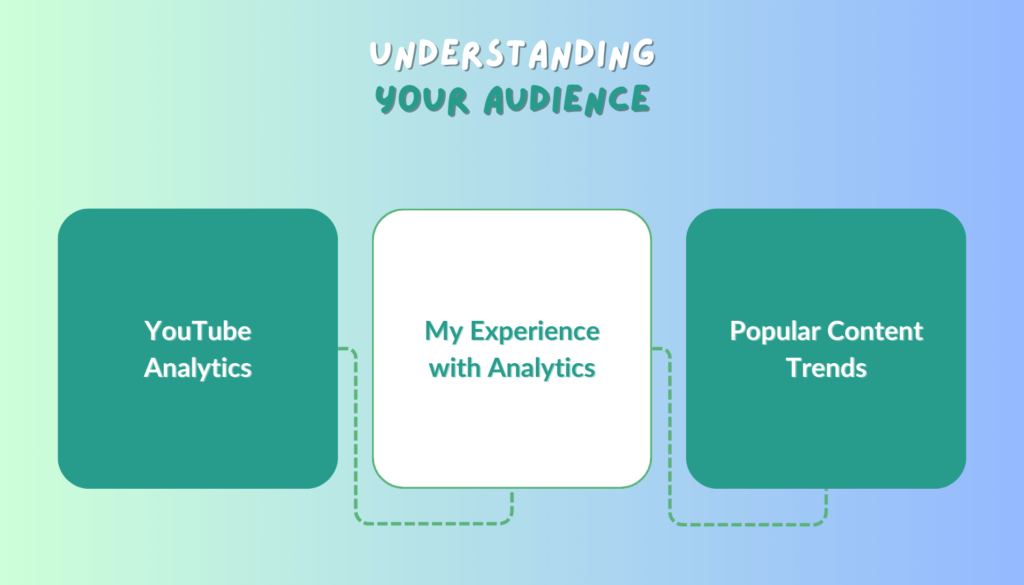 UNDERSTANDING
YOUR AUDIENCE

YouTube Analytics

My Experience with Analytics

Popular Content Trends